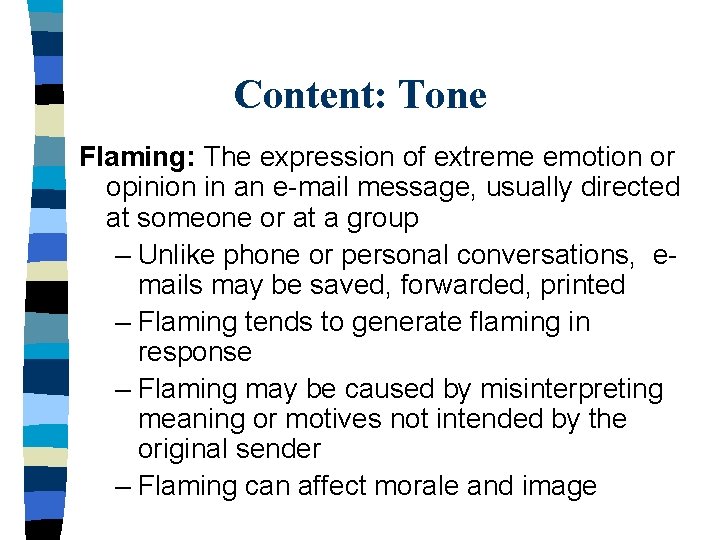 Content: Tone

Flaming: The expression of extreme emotion or opinion in an e-mail message, usually directed at someone or at a group

– Unlike phone or personal conversations, e-mails may be saved, forwarded, printed

– Flaming tends to generate flaming in response

– Flaming may be caused by misinterpreting meaning or motives not intended by the original sender

– Flaming can affect morale and image